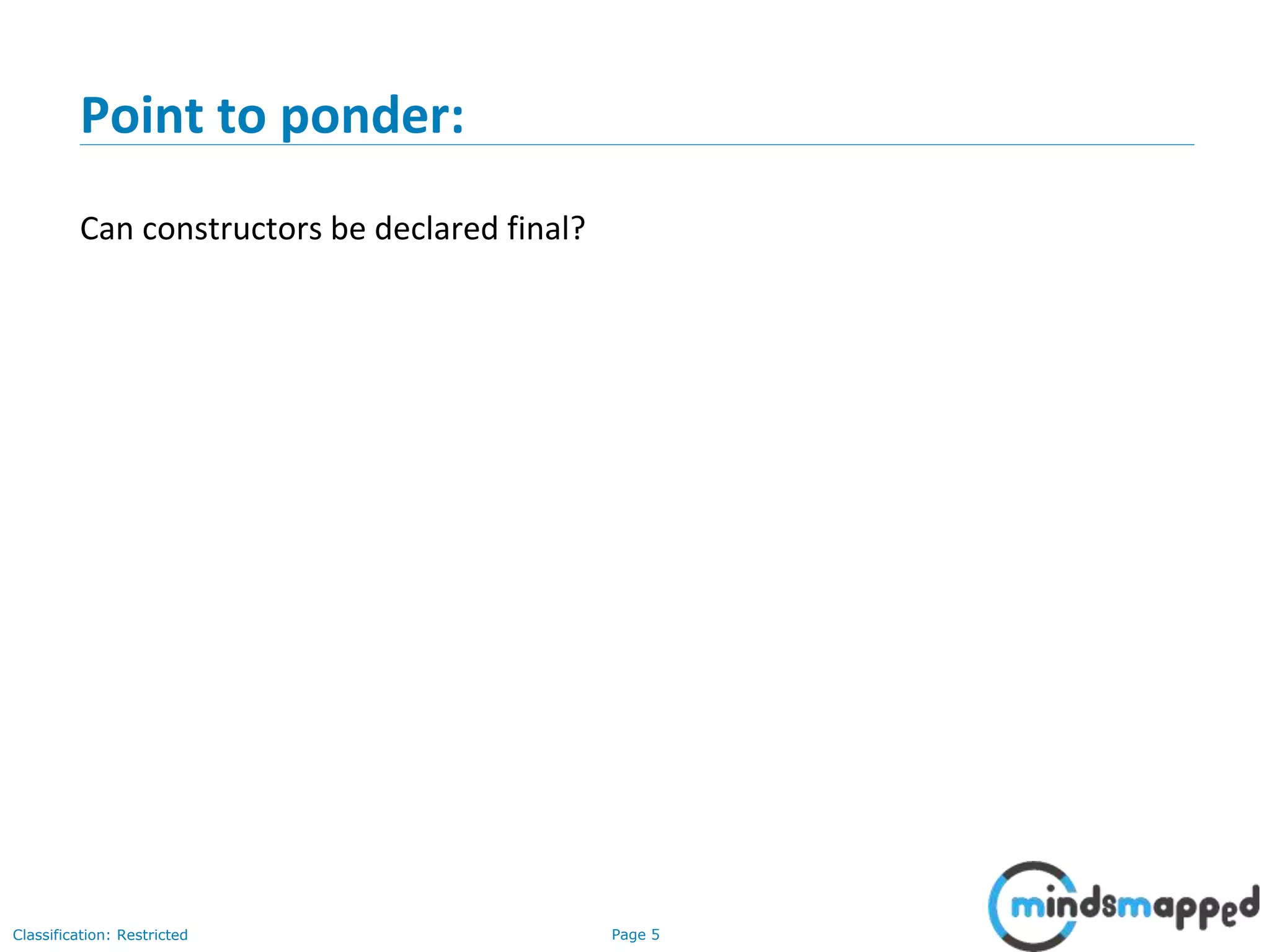 Point to ponder:

Can constructors be declared final?

Classification: Restricted

Page 5

mindsmapped